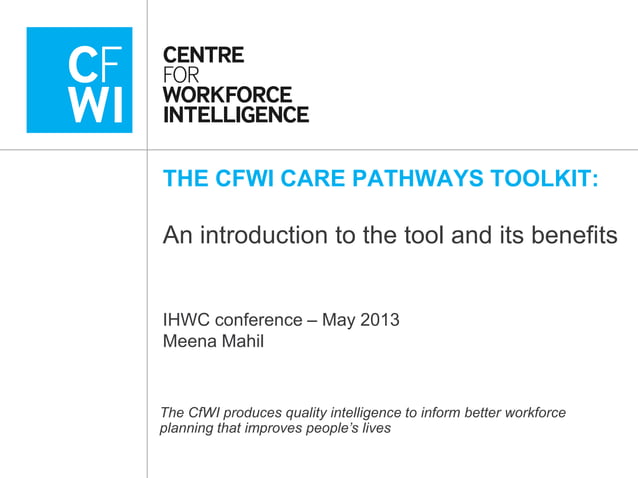 CF
WI

CENTRE
FOR
WORKFORCE
INTELLIGENCE

THE CFWI CARE PATHWAYS TOOLKIT:

An introduction to the tool and its benefits

IHWC conference – May 2013
Meena Mahil

The CfWI produces quality intelligence to inform better workforce planning that improves people's lives